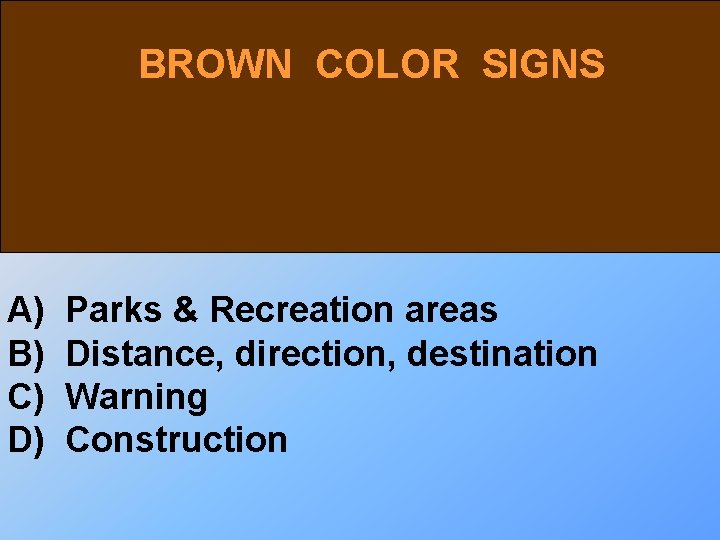 BROWN COLOR SIGNS

A) Parks & Recreation areas
B) Distance, direction, destination
C) Warning
D) Construction